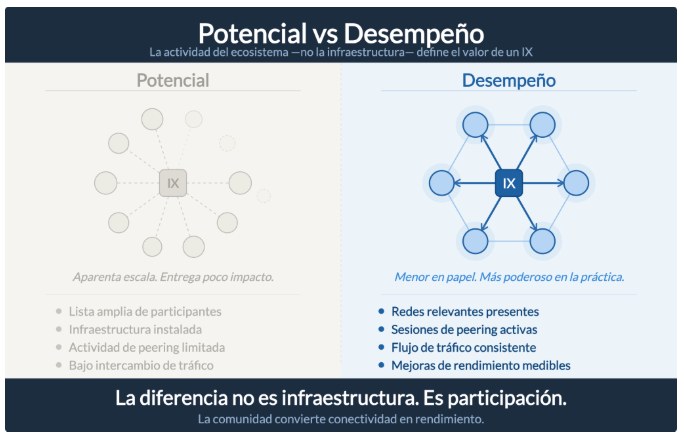 Potencial vs Desempeño

La actividad del ecosistema —no la infraestructura— define el valor de un IX

Potencial

IX

Aparenta escala. Entrega poco impacto.

- Lista amplia de participantes
- Infraestructura instalada
- Actividad de peering limitada
- Bajo intercambio de tráfico

Desempeño

IX

Menor en papel. Más poderoso en la práctica.

- Redes relevantes presentes
- Sesiones de peering activas
- Flujo de tráfico consistente
- Mejoras de rendimiento medibles

La diferencia no es infraestructura. Es participación.

La comunidad convierte conectividad en rendimiento.